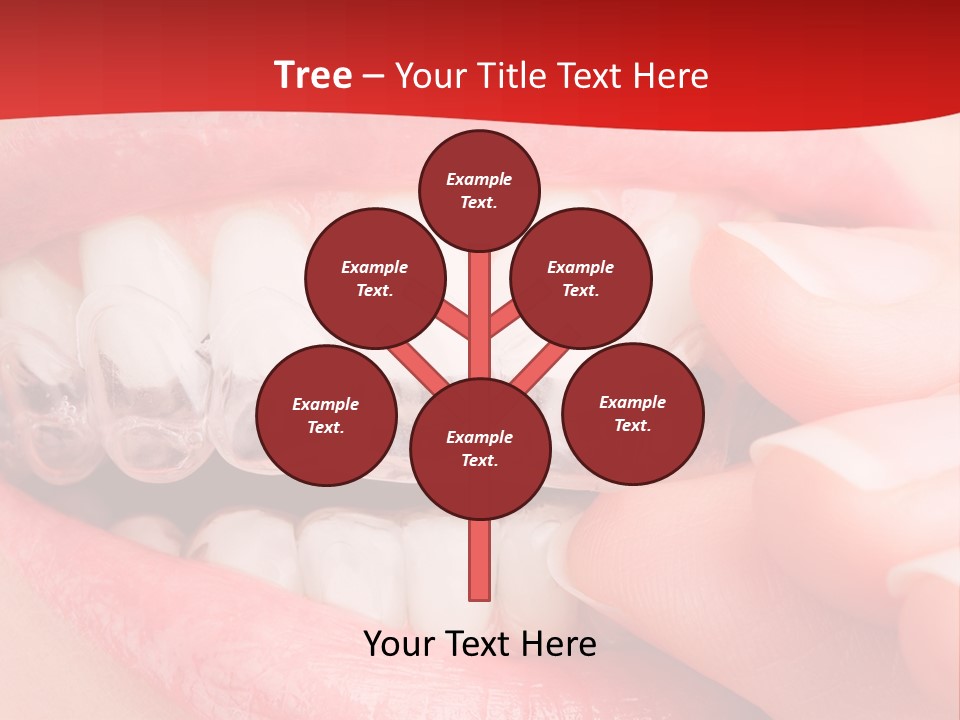 Tree – Your Title Text Here

Example Text.

Example Text.

Example Text.

Example Text.

Example Text.

Example Text.

Your Text Here